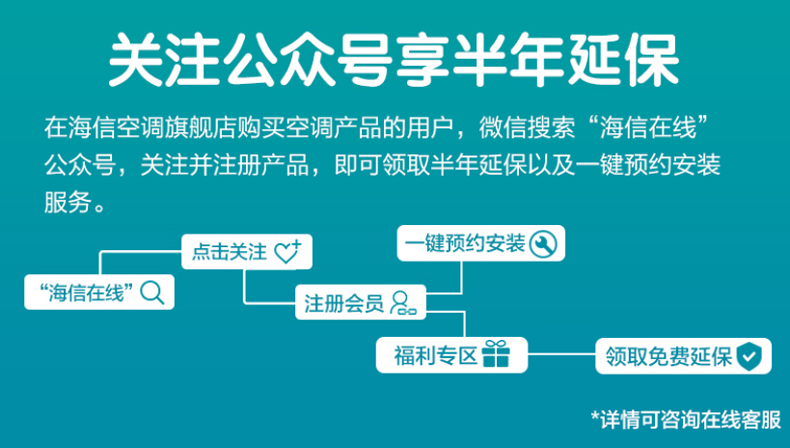 关注公众号享半年延保

在海信空调旗舰店购买空调产品的用户，微信搜索“海信在线”公众号，关注并注册产品，即可领取半年延保以及一键预约安装服务。

“海信在线”

点击关注

注册会员

一键预约安装

福利专区

领取免费延保

*详情可咨询在线客服